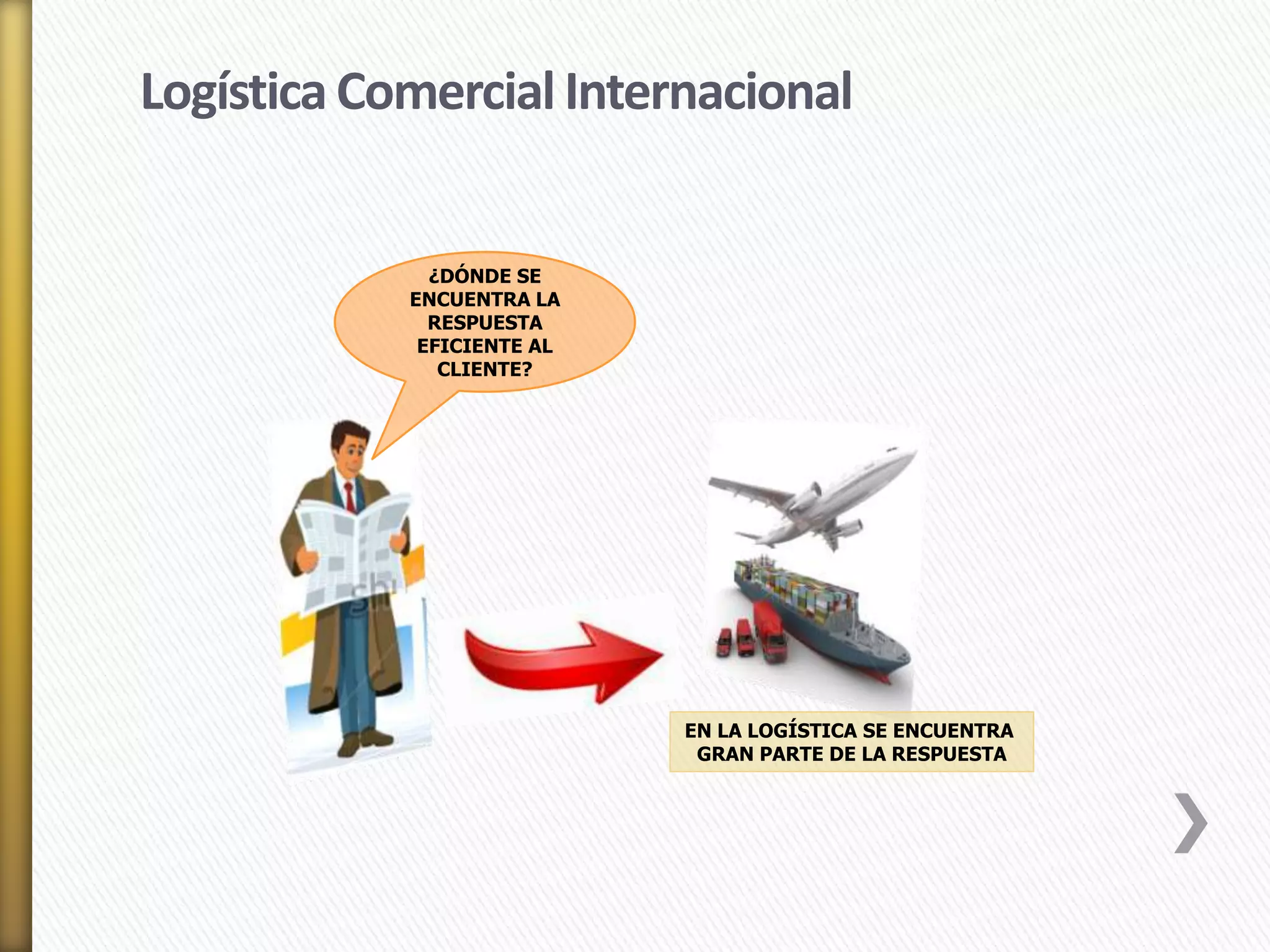 Logística Comercial Internacional

¿DÓNDE SE ENCUENTRA LA RESPUESTA EFICIENTE AL CLIENTE?

EN LA LOGÍSTICA SE ENCUENTRA GRAN PARTE DE LA RESPUESTA